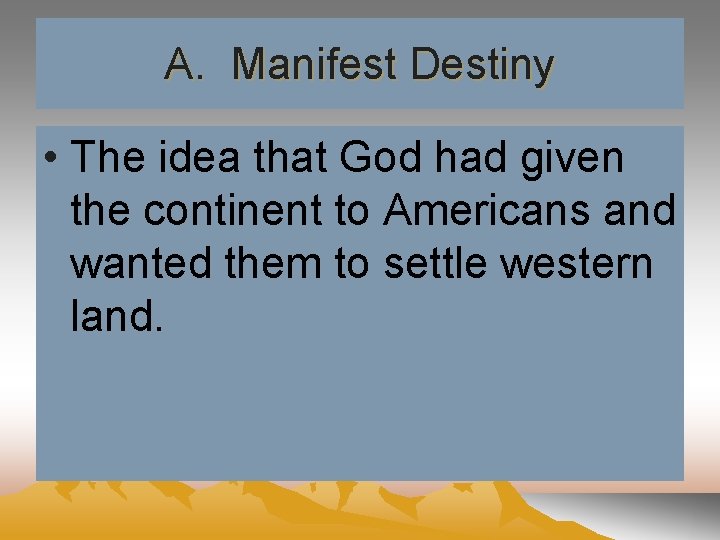 A. Manifest Destiny

• The idea that God had given the continent to Americans and wanted them to settle western land.